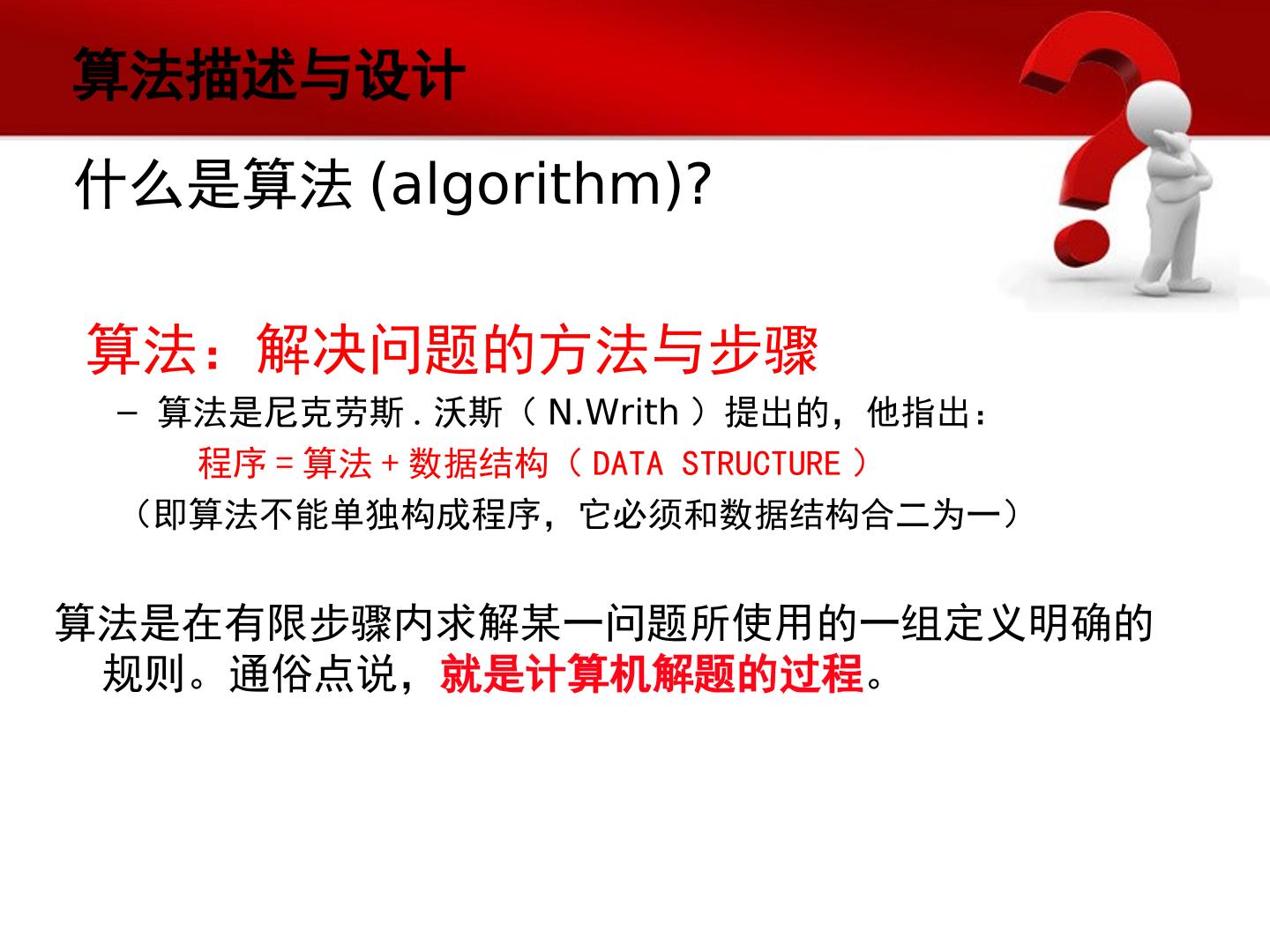 算法描述与设计

什么是算法(algorithm)?

算法：解决问题的方法与步骤

- 算法是尼克劳斯.沃斯（N.Writh）提出的，他指出：

程序=算法+数据结构（DATA STRUCTURE）

（即算法不能单独构成程序，它必须和数据结构合二为一）

算法是在有限步骤内求解某一问题所使用的一组定义明确的规则。通俗点说，就是计算机解题的过程。